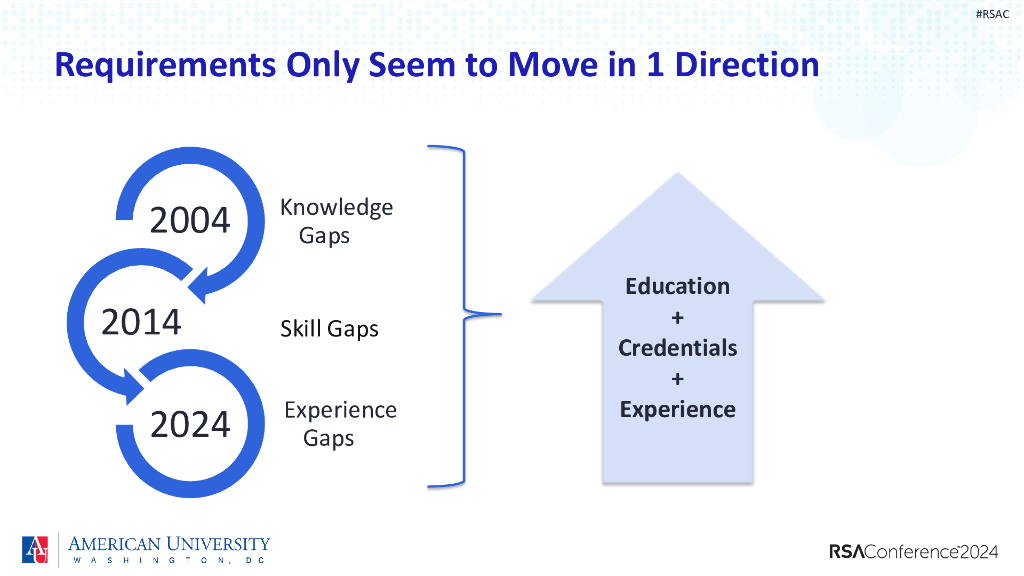 #RSAC

Requirements Only Seem to Move in 1 Direction

2004 Knowledge Gaps

2014 Skill Gaps

2024 Experience Gaps

Education
+
Credentials
+
Experience

AU AMERICAN UNIVERSITY WASHINGTON, DC

RSAConference2024